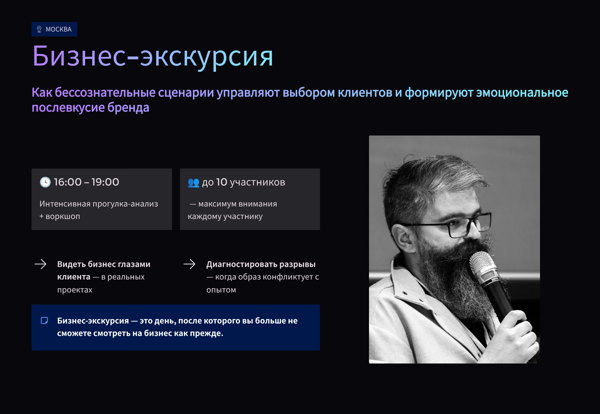 МОСКВА

Бизнес–экскурсия

Как бессознательные сценарии управляют выбором клиентов и формируют эмоциональное послевкусие бренда

16:00 – 19:00
Интенсивная прогулка-анализ + воркшоп

до 10 участников
— максимум внимания каждому участнику

Видеть бизнес глазами клиента — в реальных проектах

Диагностировать разрывы — когда образ конфликтует с опытом

Бизнес-экскурсия — это день, после которого вы больше не сможете смотреть на бизнес как прежде.